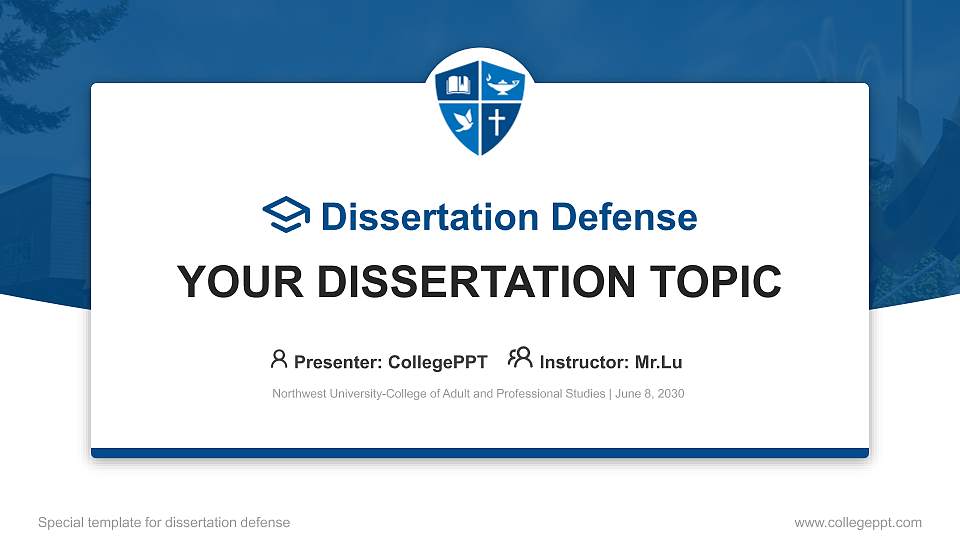 Dissertation Defense

YOUR DISSERTATION TOPIC

Presenter: CollegePPT Instructor: Mr.Lu

Northwest University-College of Adult and Professional Studies | June 8, 2030

Special template for dissertation defense

www.collegeppt.com